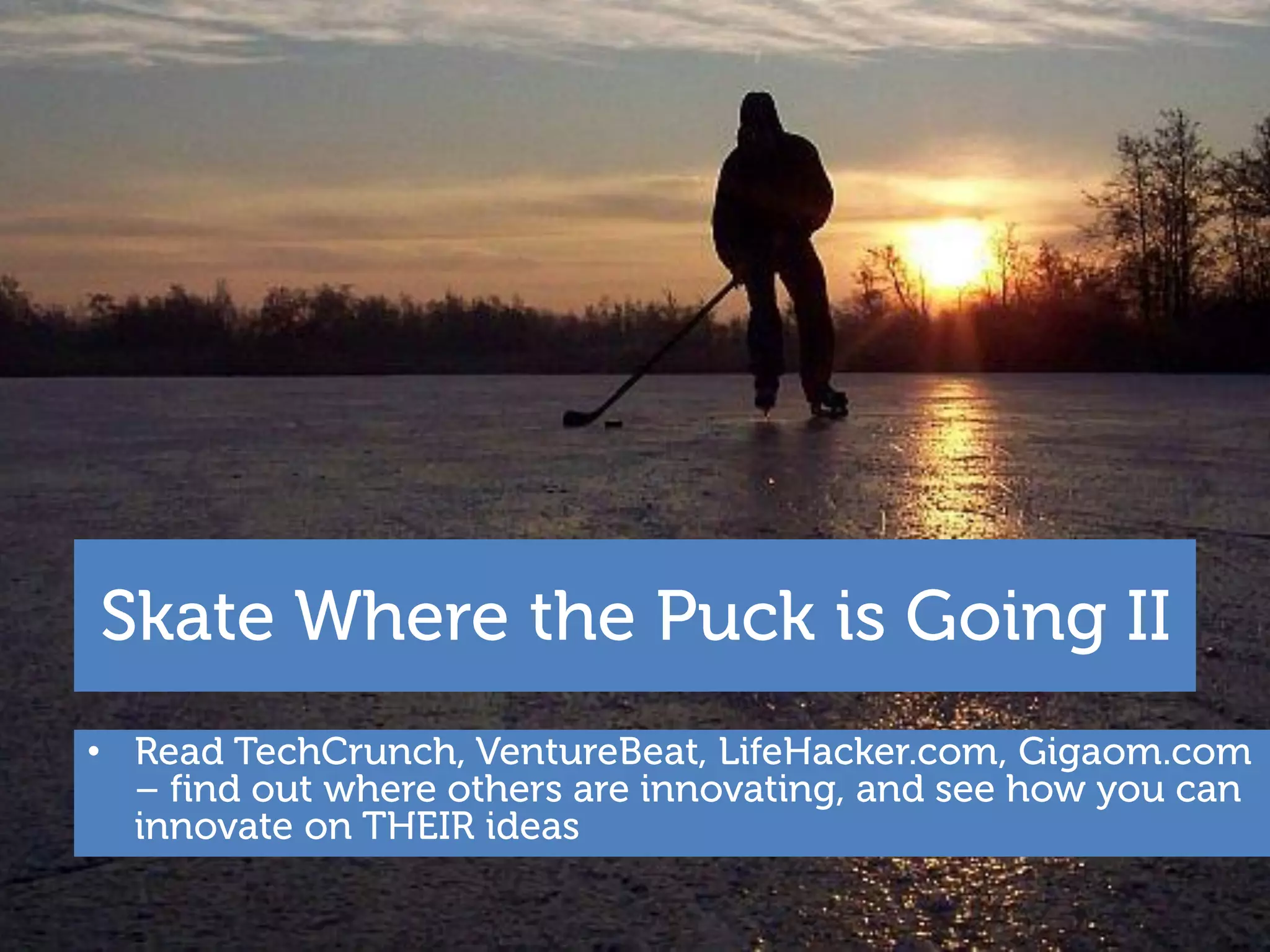 Skate Where the Puck is Going II

• Read TechCrunch, VentureBeat, LifeHacker.com, Gigaom.com – find out where others are innovating, and see how you can innovate on THEIR ideas